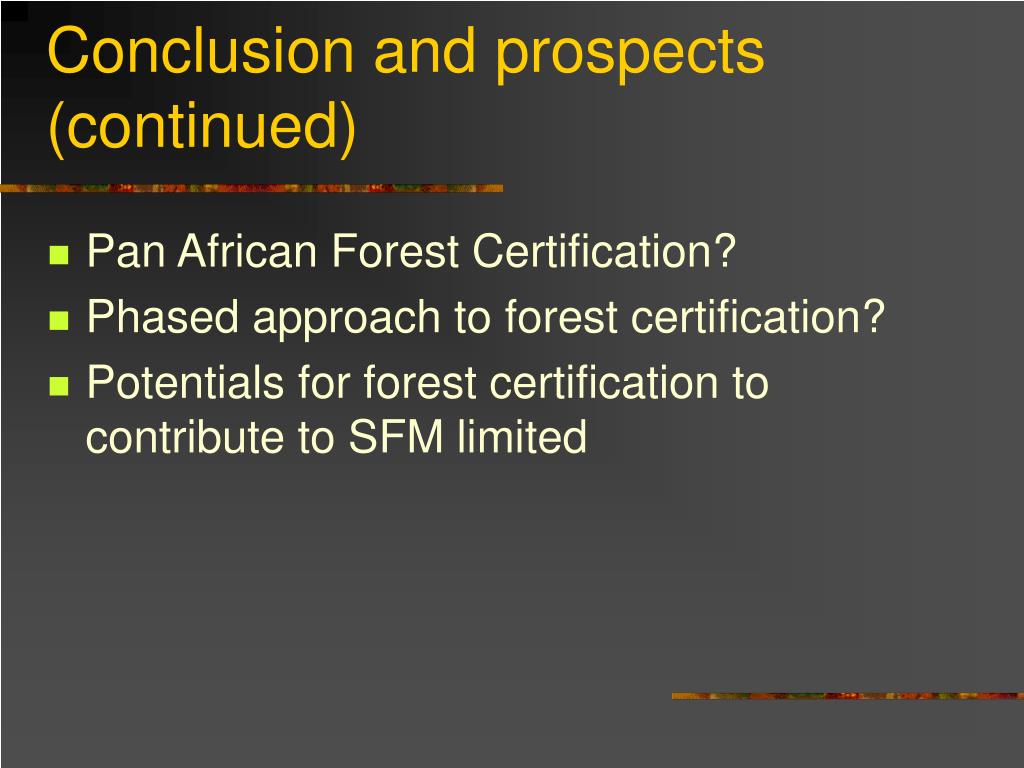 Conclusion and prospects (continued)

- Pan African Forest Certification?
- Phased approach to forest certification?
- Potentials for forest certification to contribute to SFM limited